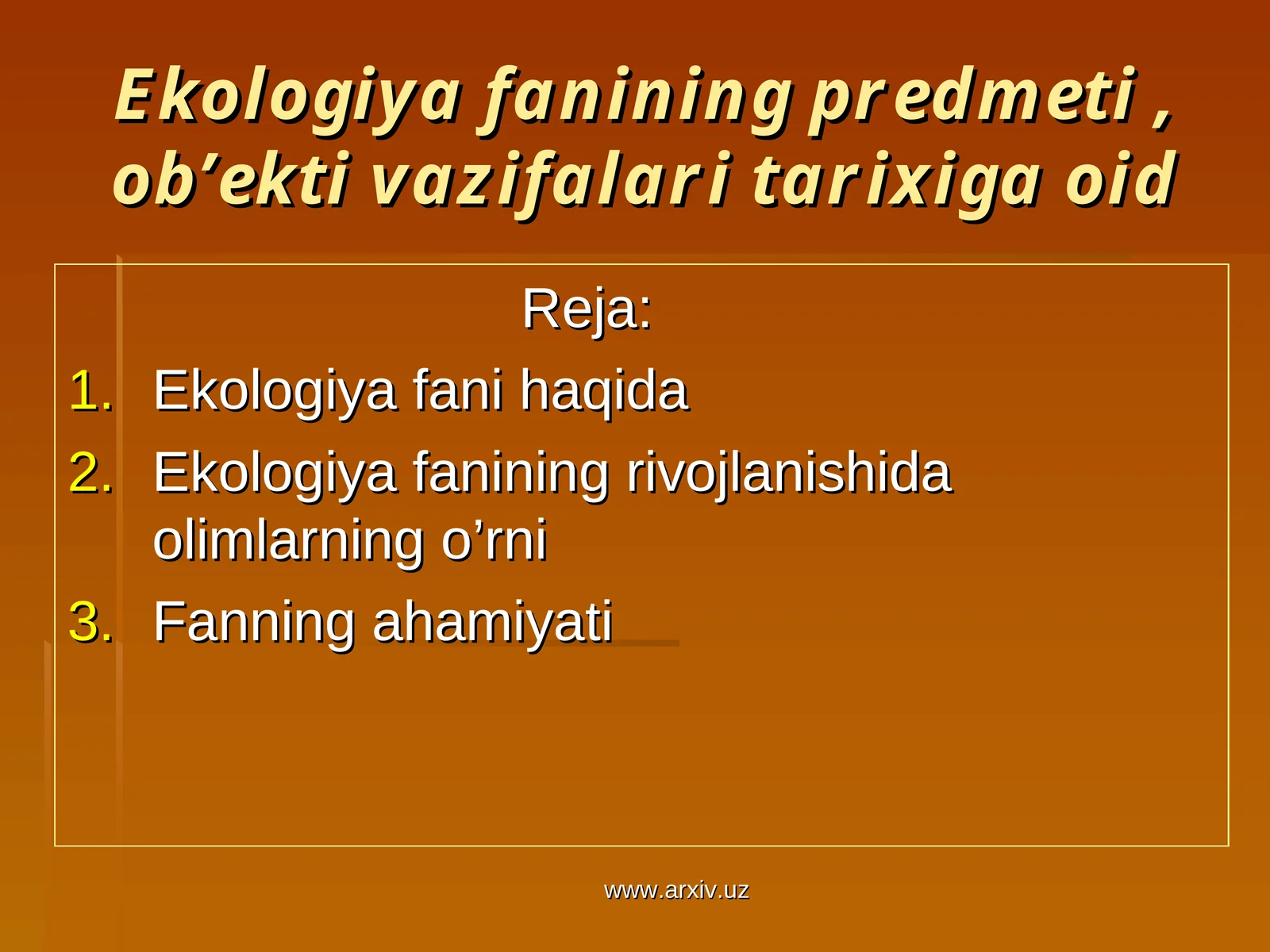 Ekologiya fanining predmeti , ob’ekti vazifalari tarixiga oid

Reja:

1. Ekologiya fani haqida
2. Ekologiya fanining rivojlanishida olimlarning o’rni
3. Fanning ahamiyati

www.arxiv.uz